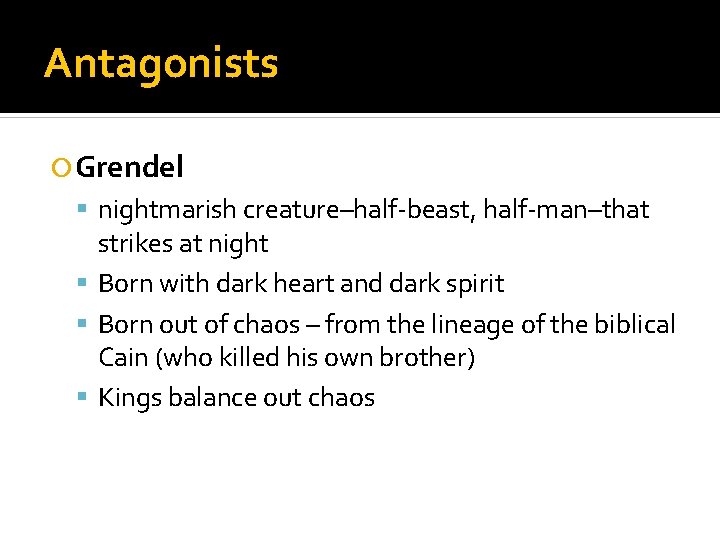 Antagonists

Grendel

nightmarish creature–half-beast, half-man–that strikes at night

Born with dark heart and dark spirit

Born out of chaos – from the lineage of the biblical Cain (who killed his own brother)

Kings balance out chaos